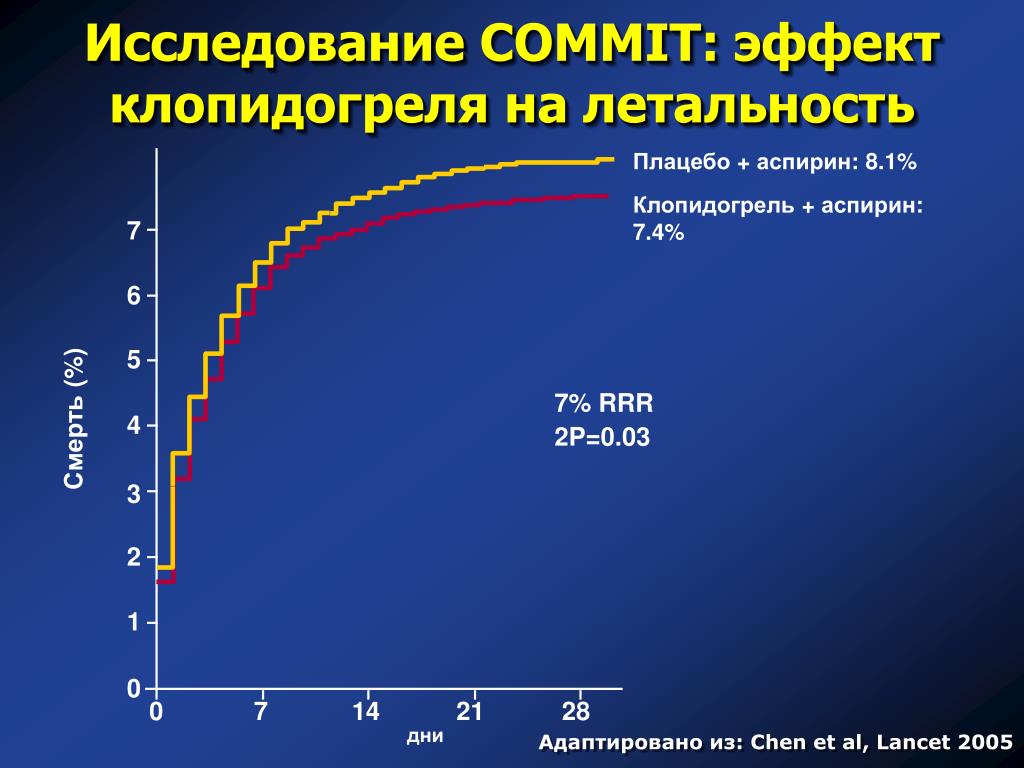 Исследование COMMIT: эффект клопидогреля на летальность

Плацебо + аспирин: 8.1%

Клопидогрель + аспирин: 7.4%

7% RRR
2P=0.03

Смерть (%)

7
6
5
4
3
2
1
0

0
7
14
21
28

дни

Адаптировано из: Chen et al, Lancet 2005